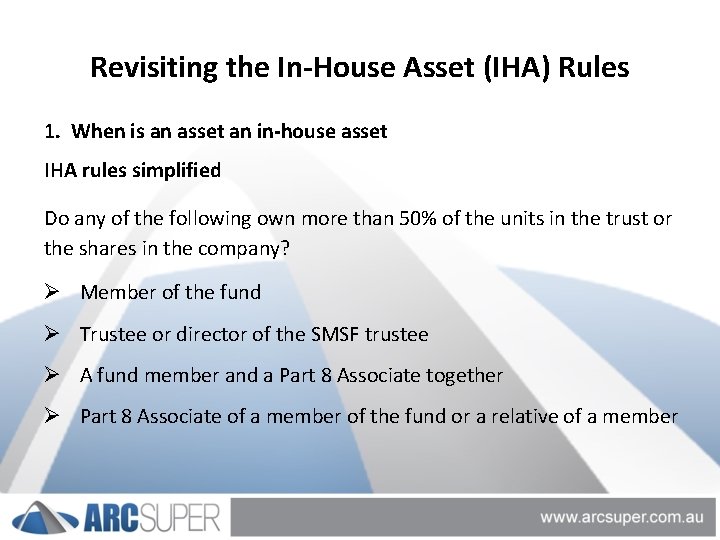 Revisiting the In-House Asset (IHA) Rules

1. When is an asset an in-house asset

IHA rules simplified

Do any of the following own more than 50% of the units in the trust or the shares in the company?

➢ Member of the fund

➢ Trustee or director of the SMSF trustee

➢ A fund member and a Part 8 Associate together

➢ Part 8 Associate of a member of the fund or a relative of a member

ARCSUPER

www.arcsuper.com.au